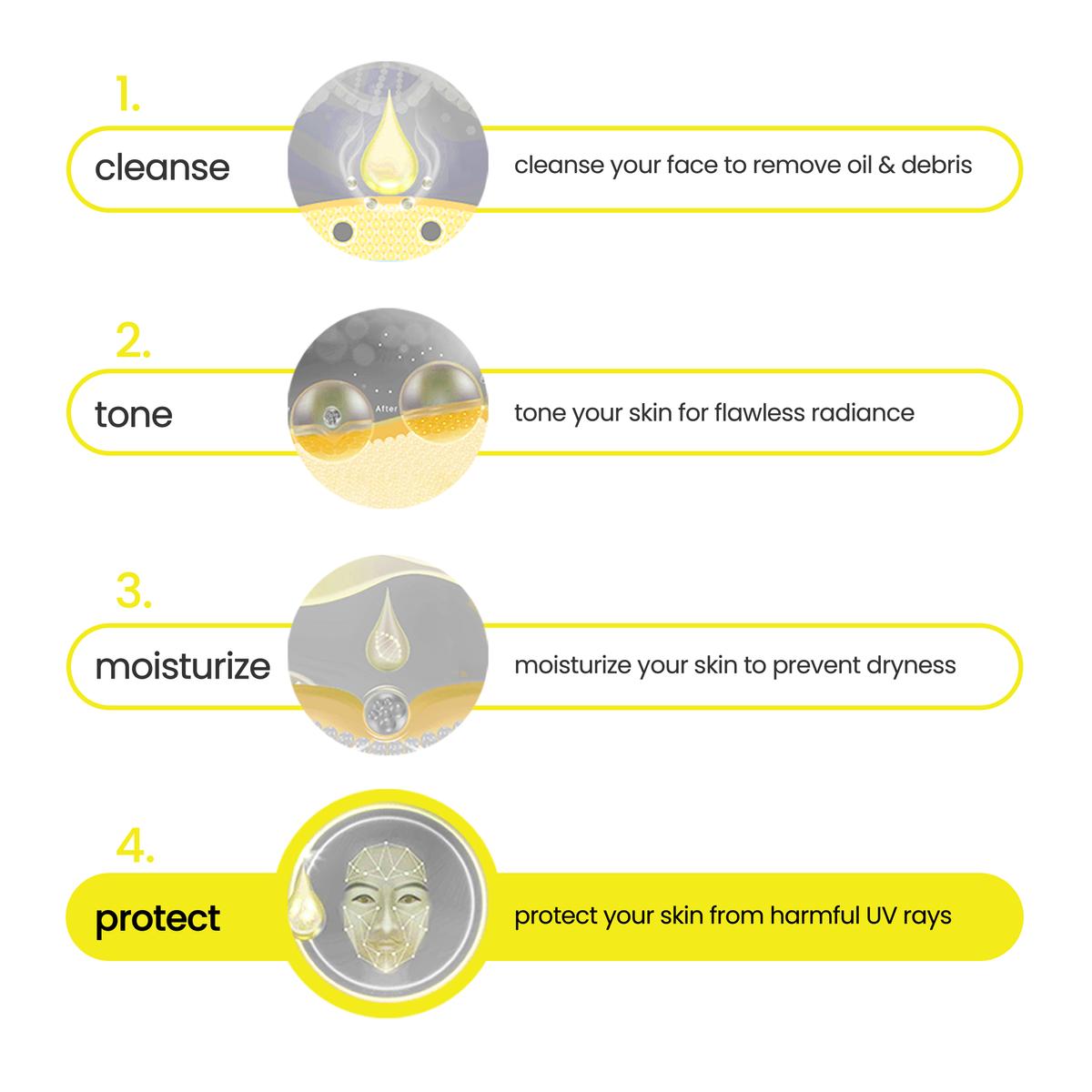 1.

cleanse

cleanse your face to remove oil & debris

2.

tone

After

tone your skin for flawless radiance

3.

moisturize

moisturize your skin to prevent dryness

4.

protect

protect your skin from harmful UV rays